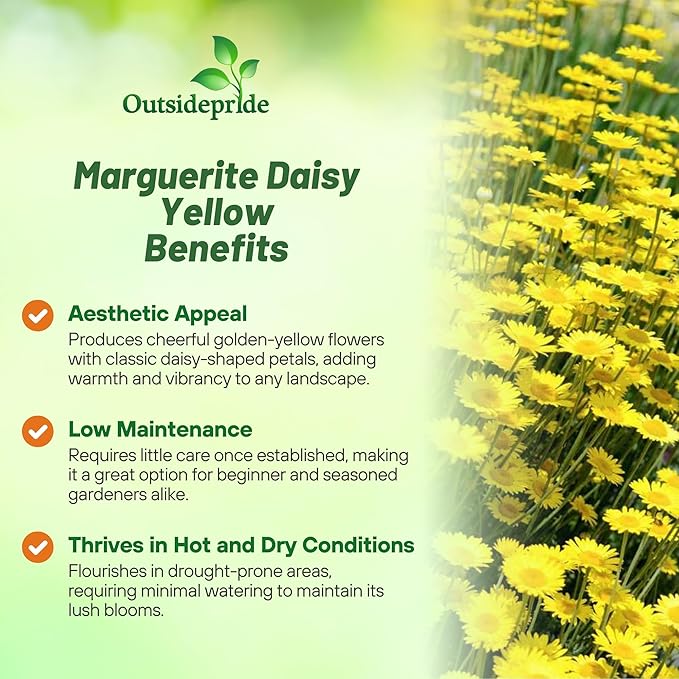 Outsidepride

Marguerite Daisy Yellow Benefits

Aesthetic Appeal
Produces cheerful golden-yellow flowers with classic daisy-shaped petals, adding warmth and vibrancy to any landscape.

Low Maintenance
Requires little care once established, making it a great option for beginner and seasoned gardeners alike.

Thrives in Hot and Dry Conditions
Flourishes in drought-prone areas, requiring minimal watering to maintain its lush blooms.